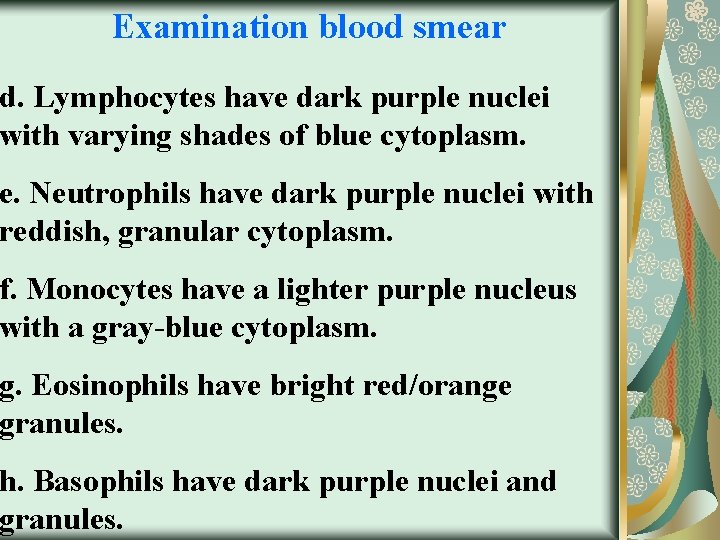 Examination blood smear

d. Lymphocytes have dark purple nuclei with varying shades of blue cytoplasm.

e. Neutrophils have dark purple nuclei with reddish, granular cytoplasm.

f. Monocytes have a lighter purple nucleus with a gray-blue cytoplasm.

g. Eosinophils have bright red/orange granules.

h. Basophils have dark purple nuclei and granules.